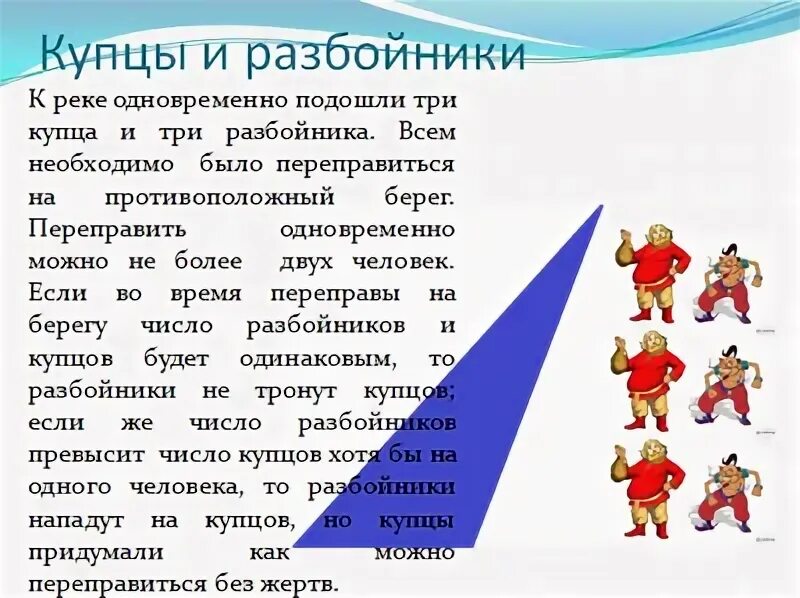 Купцы и разбойники

К реке одновременно подошли три купца и три разбойника. Всем необходимо было переправиться на противоположный берег. Переправить одновременно можно не более двух человек. Если во время переправы на берегу число разбойников и купцов будет одинаковым, то разбойники не тронут купцов; если же число разбойников превысит число купцов хотя бы на одного человека, то разбойники нападут на купцов, но купцы придумали как можно переправиться без жертв.